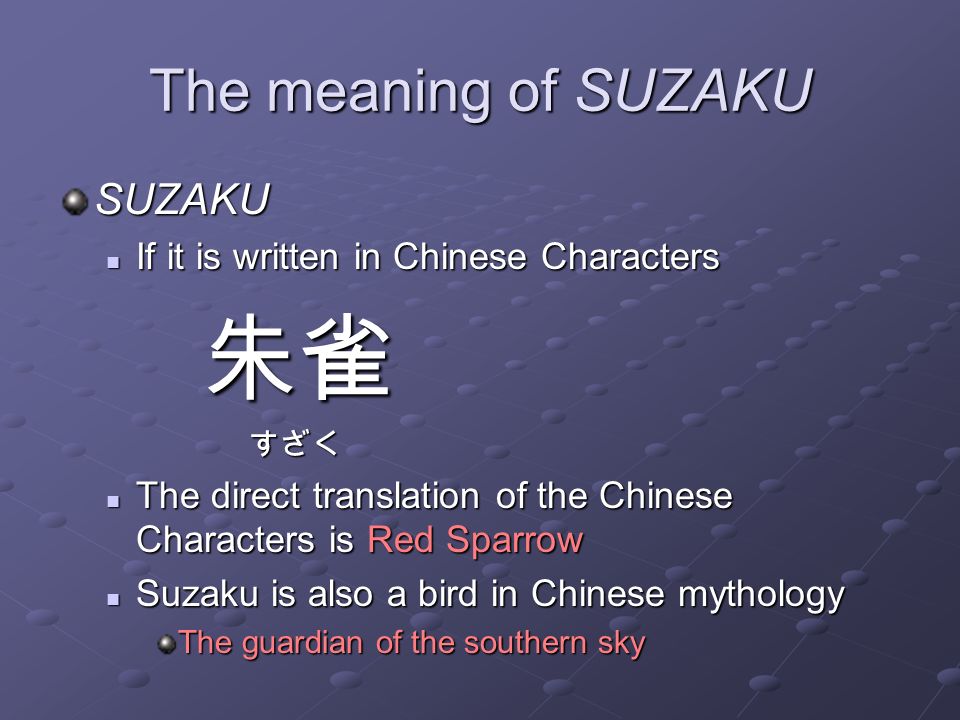 The meaning of SUZAKU

SUZAKU

If it is written in Chinese Characters

朱雀

すざく

The direct translation of the Chinese Characters is Red Sparrow

Suzaku is also a bird in Chinese mythology

The guardian of the southern sky